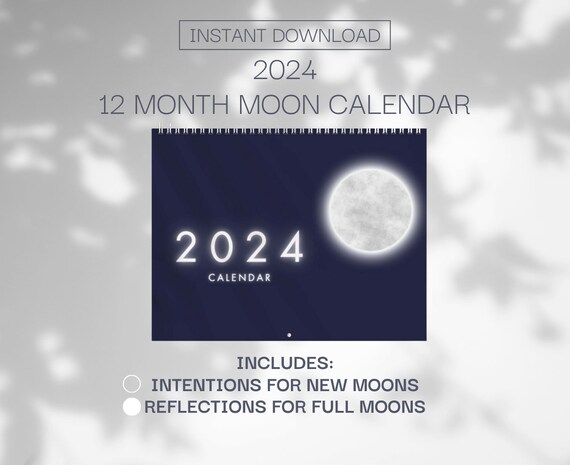 INSTANT DOWNLOAD
2024
12 MONTH MOON CALENDAR

2024
CALENDAR

INCLUDES:
INTENTIONS FOR NEW MOONS
REFLECTIONS FOR FULL MOONS